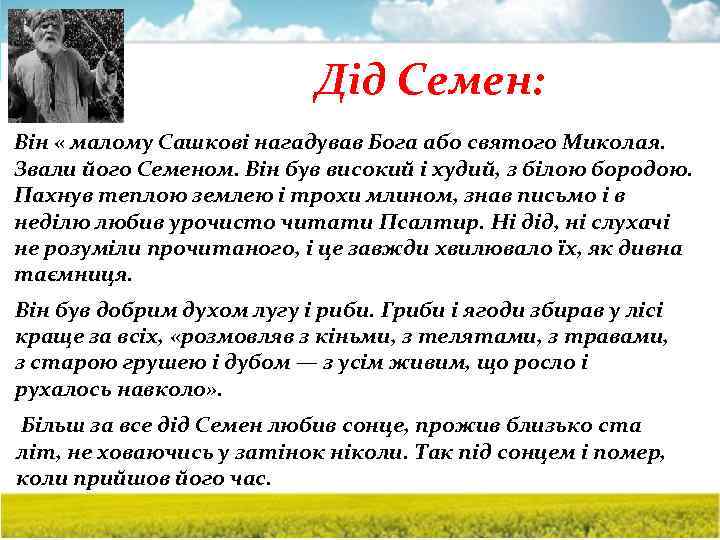 Дід Семен:

Він « малому Сашкові нагадував Бога або святого Миколая. Звали його Семеном. Він був високий і худий, з білою бородою. Пахнув теплою землею і трохи млином, знав письмо і в неділю любив урочисто читати Псалтир. Ні дід, ні слухачі не розуміли прочитаного, і це завжди хвилювало їх, як дивна таємниця.

Він був добрим духом лугу і риби. Гриби і ягоди збирав у лісі краще за всіх, «розмовляв з кіньми, з телятами, з травами, з старою грушею і дубом — з усім живим, що росло і рухалось навколо».

Більш за все дід Семен любив сонце, прожив близько ста літ, не ховаючись у затінок ніколи. Так під сонцем і помер, коли прийшов його час.